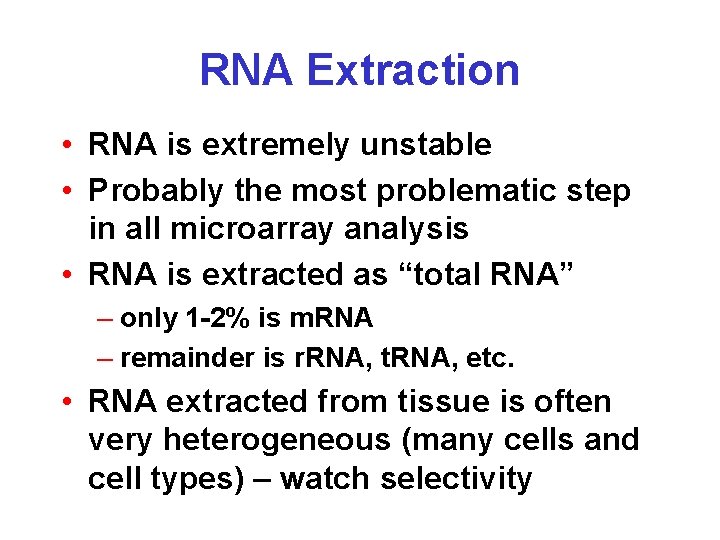 RNA Extraction

• RNA is extremely unstable
• Probably the most problematic step in all microarray analysis
• RNA is extracted as “total RNA”
– only 1-2% is mRNA
– remainder is rRNA, tRNA, etc.
• RNA extracted from tissue is often very heterogeneous (many cells and cell types) – watch selectivity